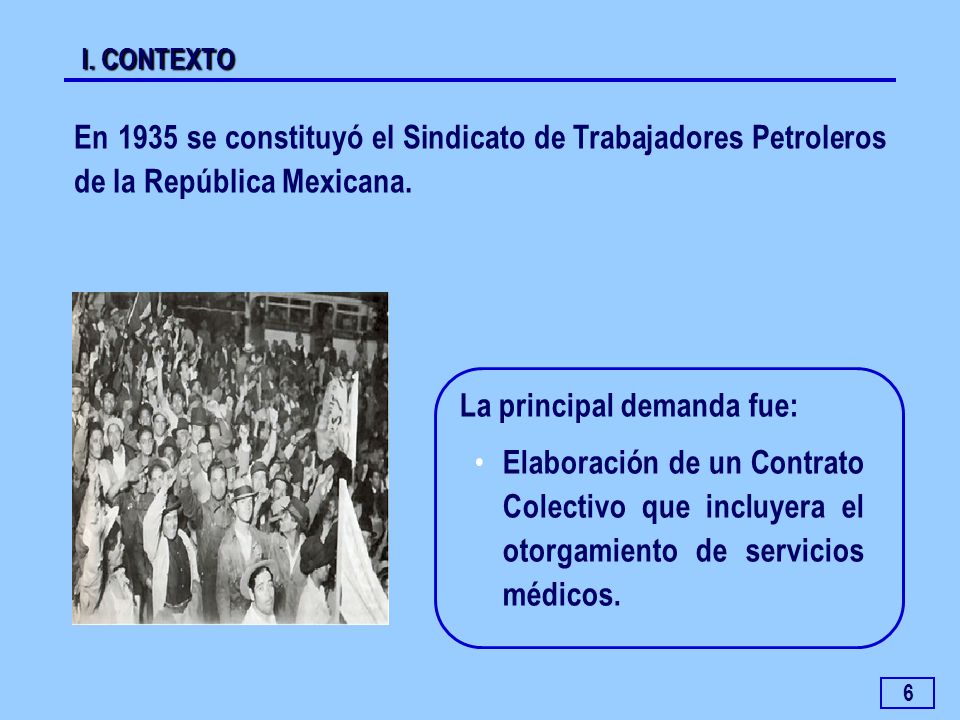 I. CONTEXTO

En 1935 se constituyó el Sindicato de Trabajadores Petroleros de la República Mexicana.

La principal demanda fue:

• Elaboración de un Contrato Colectivo que incluyera el otorgamiento de servicios médicos.

6